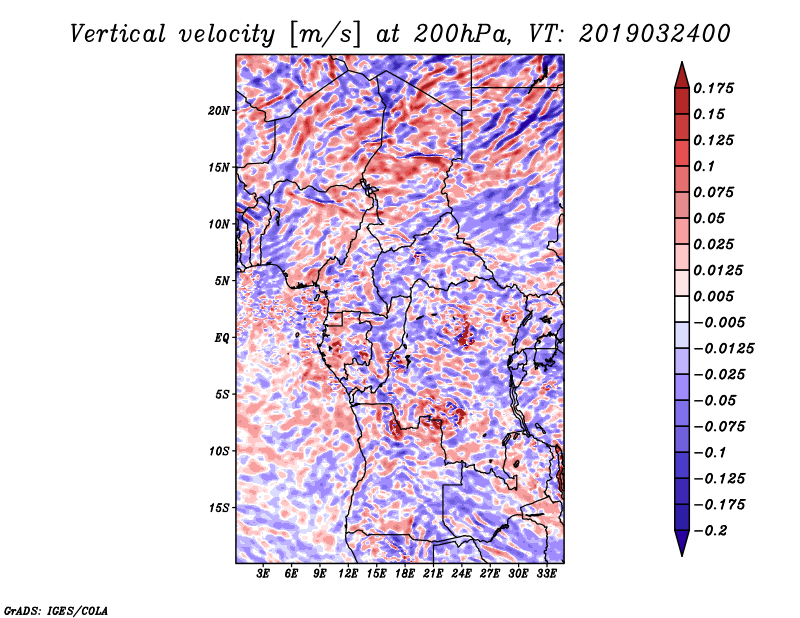 Vertical velocity [m/s] at 200hPa, VT: 2019032400

20N
15N
10N
5N
EQ
5S
10S
15S

3E 6E 9E 12E 15E 18E 21E 24E 27E 30E 33E

0.175
0.15
0.125
0.1
0.075
0.05
0.025
0.0125
0.005
−0.005
−0.0125
−0.025
−0.05
−0.075
−0.1
−0.125
−0.175
−0.2

GrADS: IGES/COLA